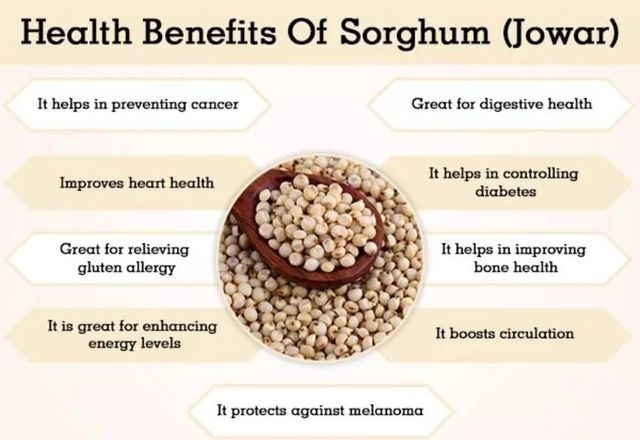 Health Benefits Of Sorghum (Jowar)

It helps in preventing cancer

Improves heart health

Great for relieving gluten allergy

It is great for enhancing energy levels

Great for digestive health

It helps in controlling diabetes

It helps in improving bone health

It boosts circulation

It protects against melanoma